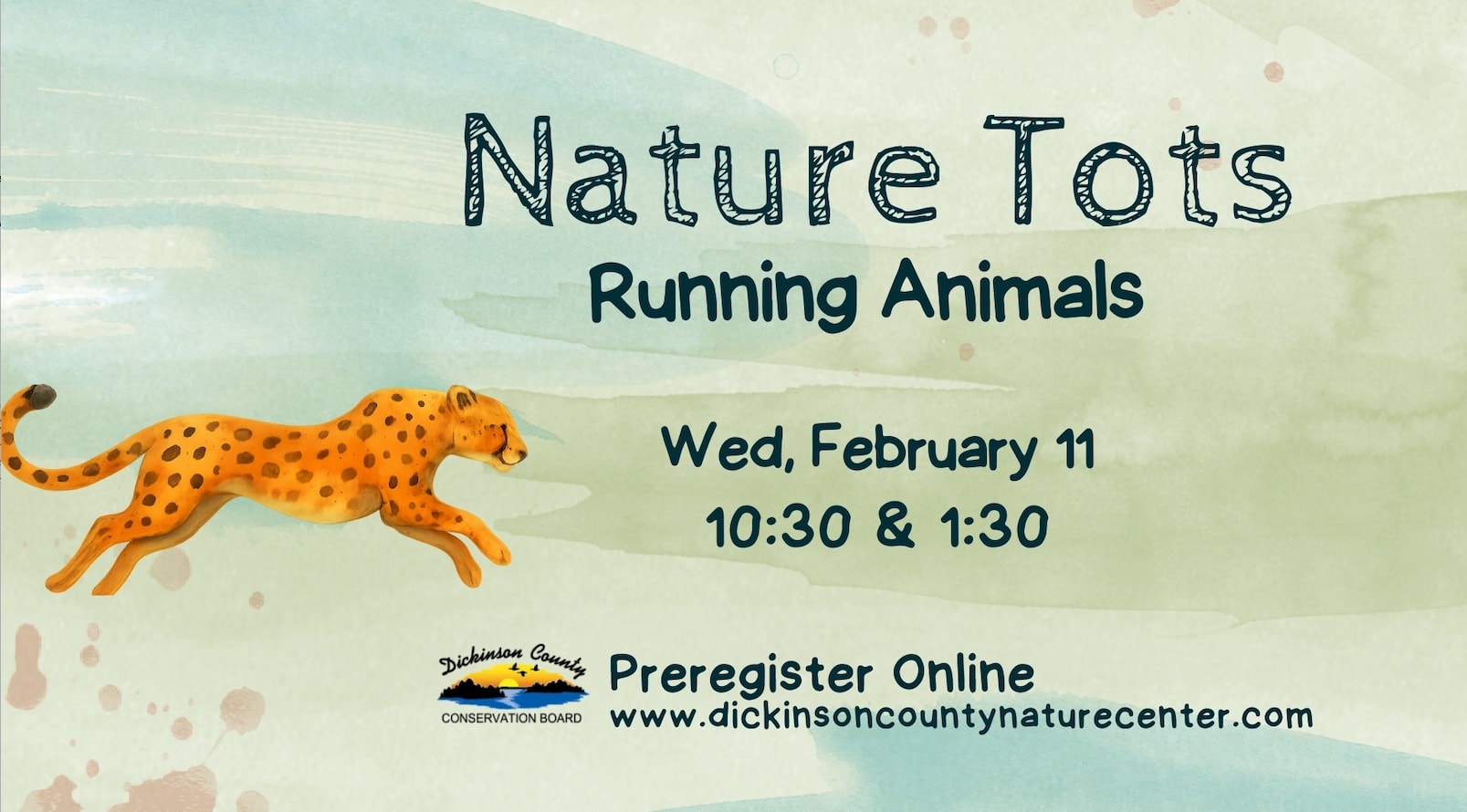 Nature Tots
Running Animals

Wed, February 11
10:30 & 1:30

Dickinson County
CONSERVATION BOARD

Preregister Online
www.dickinsoncountynaturecenter.com